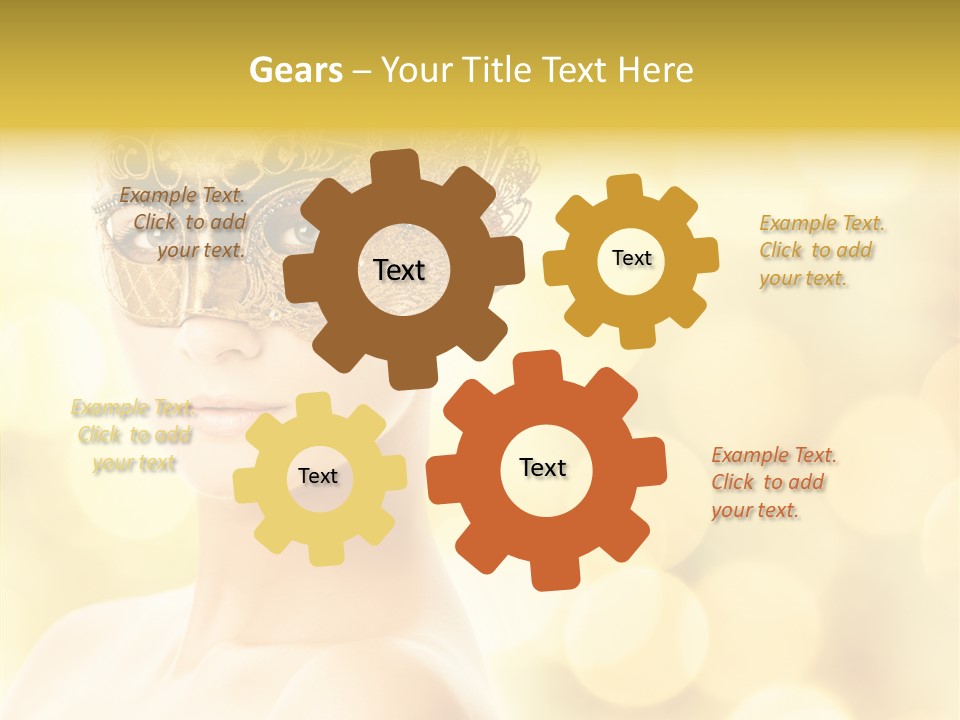 Gears – Your Title Text Here

Example Text. Click to add your text.

Text

Text

Example Text. Click to add your text.

Example Text. Click to add your text

Text

Text

Example Text. Click to add your text.